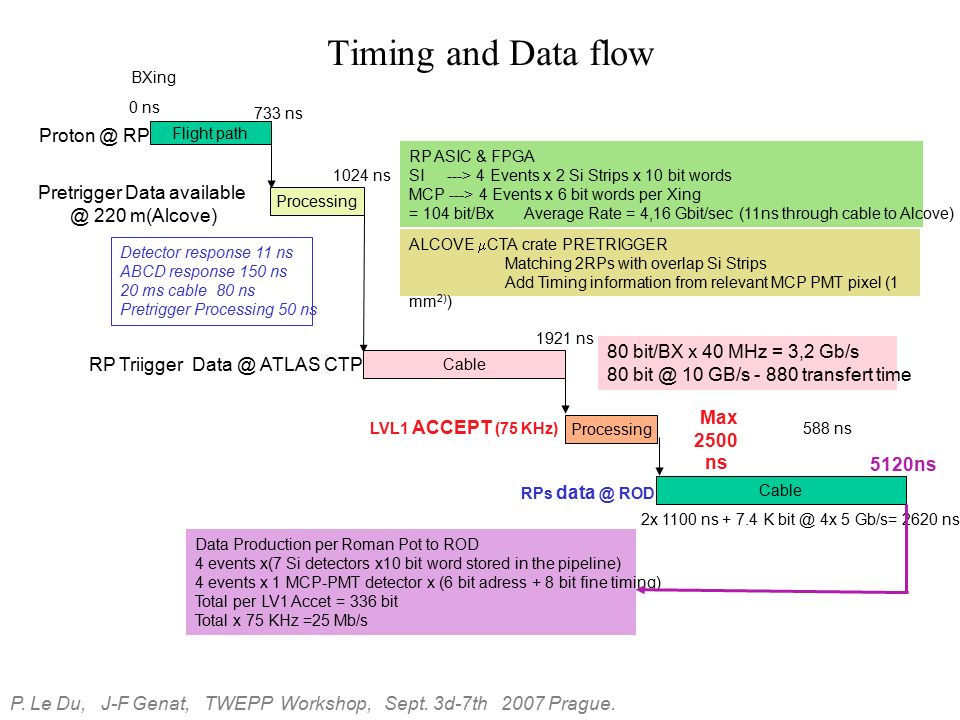 Timing and Data flow

BXing

0 ns

733 ns

Proton @ RP

Flight path

1024 ns

Pretrigger Data available @ 220 m(Alcove)

Processing

RP ASIC & FPGA
SI ---> 4 Events x 2 Si Strips x 10 bit words
MCP ---> 4 Events x 6 bit words per Xing
= 104 bit/Bx Average Rate = 4,16 Gbit/sec (11ns through cable to Alcove)

ALCOVE $\mu$CTA crate PRETRIGGER
Matching 2RPs with overlap Si Strips
Add Timing information from relevant MCP PMT pixel (1 mm$^{2)}$)

Detector response 11 ns
ABCD response 150 ns
20 ms cable 80 ns
Pretrigger Processing 50 ns

1921 ns

RP Triigger Data @ ATLAS CTP

Cable

80 bit/BX x 40 MHz = 3,2 Gb/s
80 bit @ 10 GB/s - 880 transfert time

LVL1 ACCEPT (75 KHz)

Processing

Max 2500 ns

588 ns

5120ns

RPs data @ ROD

Cable

2x 1100 ns + 7.4 K bit @ 4x 5 Gb/s= 2620 ns

Data Production per Roman Pot to ROD
4 events x(7 Si detectors x10 bit word stored in the pipeline)
4 events x 1 MCP-PMT detector x (6 bit adress + 8 bit fine timing)
Total per LV1 Accet = 336 bit
Total x 75 KHz =25 Mb/s

P. Le Du, J-F Genat, TWEPP Workshop, Sept. 3d-7th 2007 Prague.